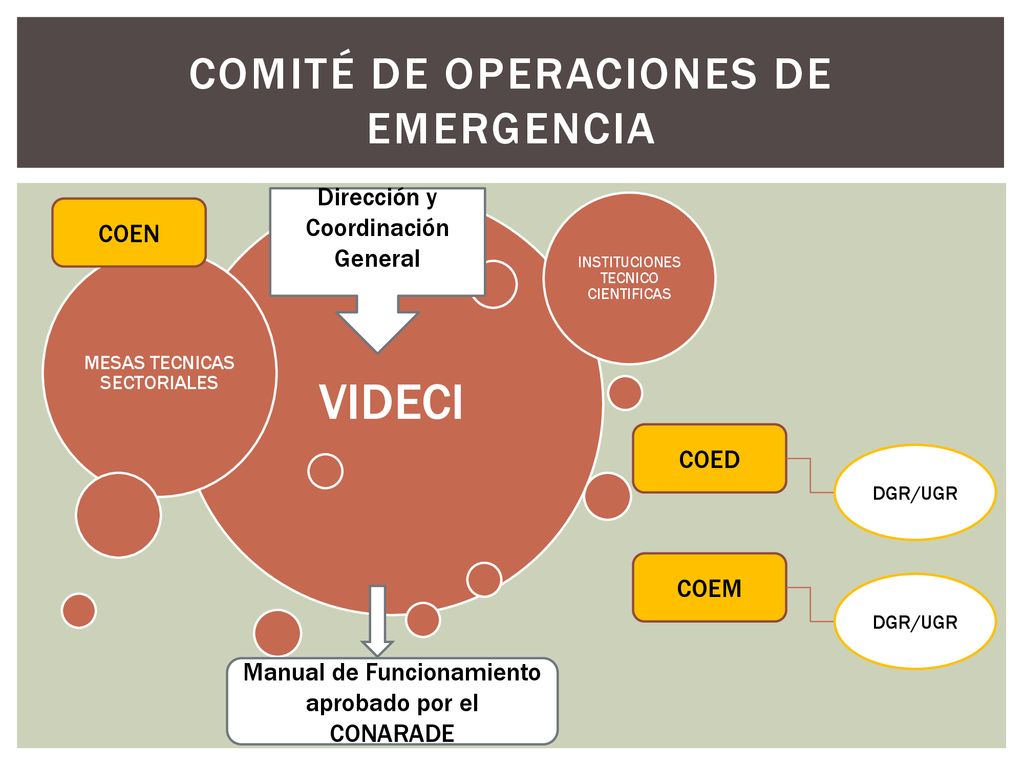 COMITÉ DE OPERACIONES DE EMERGENCIA

COEN

Dirección y Coordinación General

INSTITUCIONES TECNICO CIENTIFICAS

MESAS TECNICAS SECTORIALES

VIDECI

COED

DGR/UGR

COEM

DGR/UGR

Manual de Funcionamiento aprobado por el CONARADE